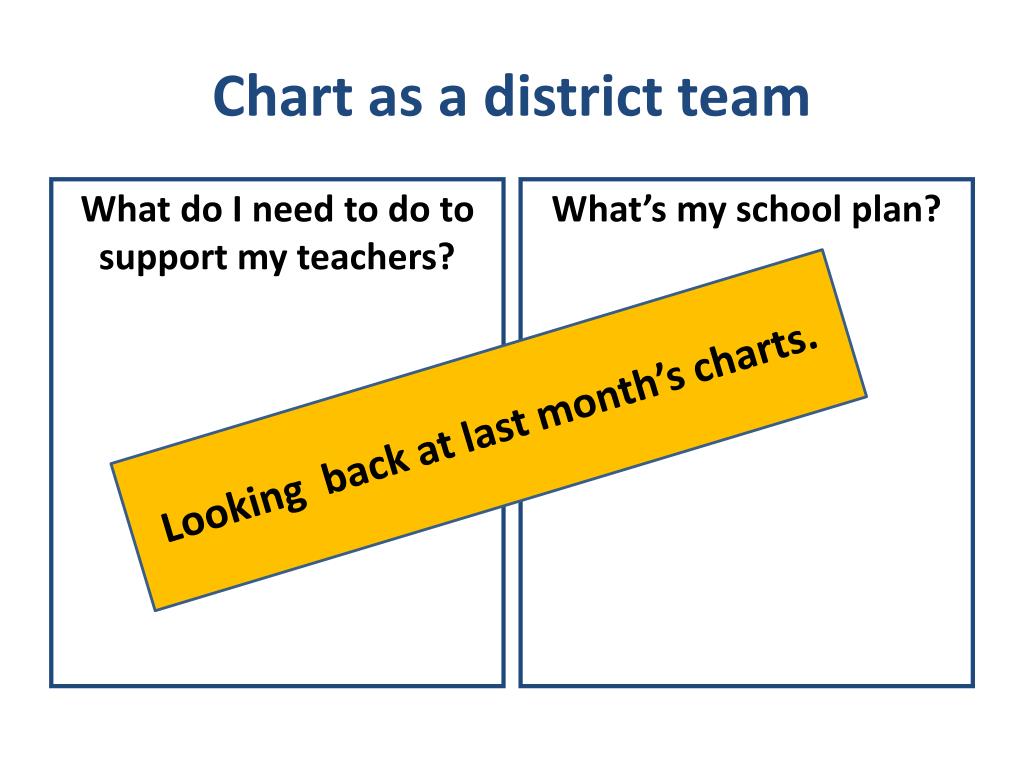 Chart as a district team

What do I need to do to support my teachers?

What's my school plan?

Looking back at last month's charts.